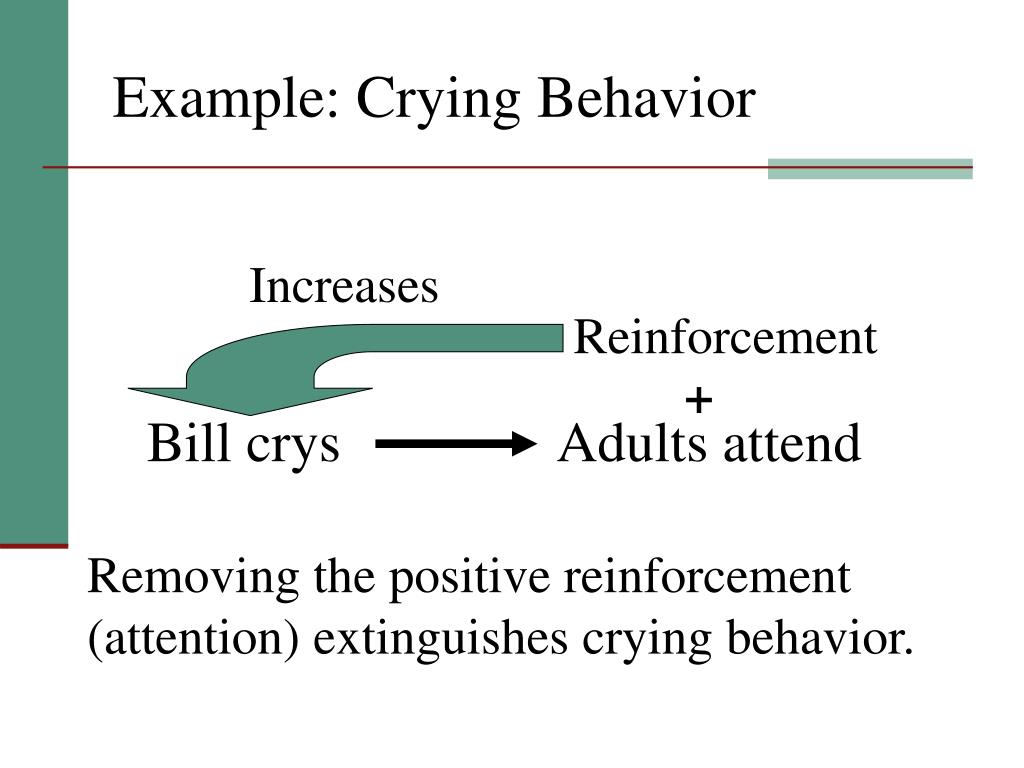 Example: Crying Behavior

Increases

Reinforcement

+

Bill crys

Adults attend

Removing the positive reinforcement (attention) extinguishes crying behavior.